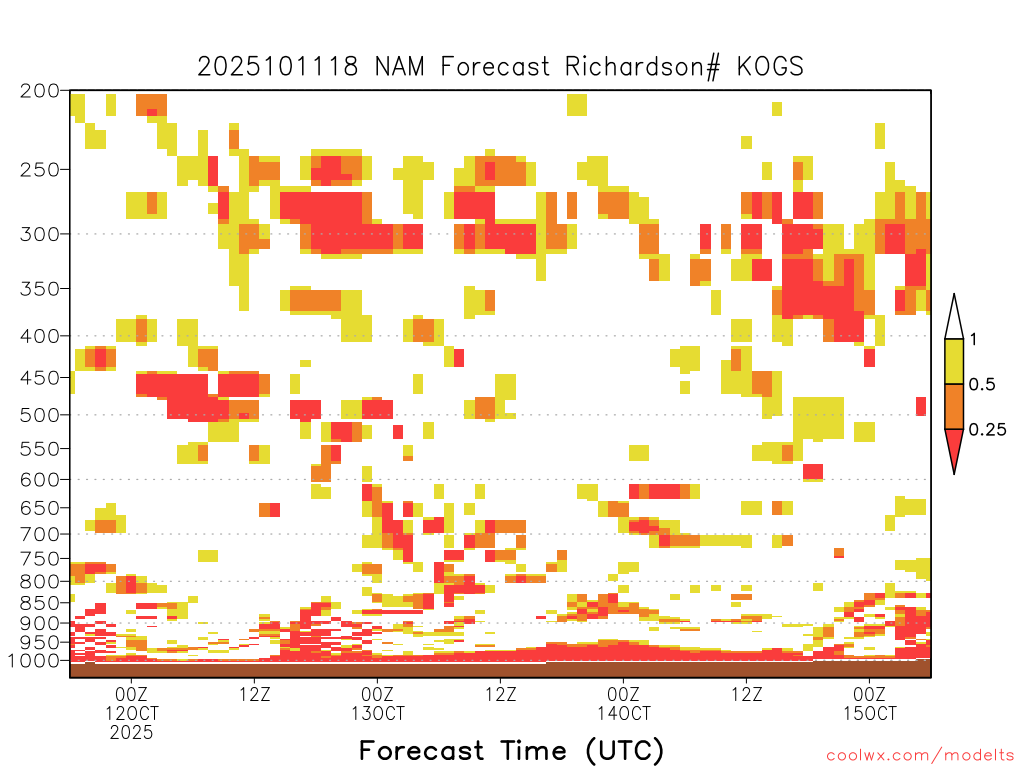 2025101118 NAM Forecast Richardson# KOGS

200
250
300
350
400
450
500
550
600
650
700
750
800
850
900
950
1000

1
0.5
0.25

00Z 12OCT 2025
12Z
00Z 13OCT
12Z
00Z 14OCT
12Z
00Z 15OCT

Forecast Time (UTC)

coolwx.com/modelts